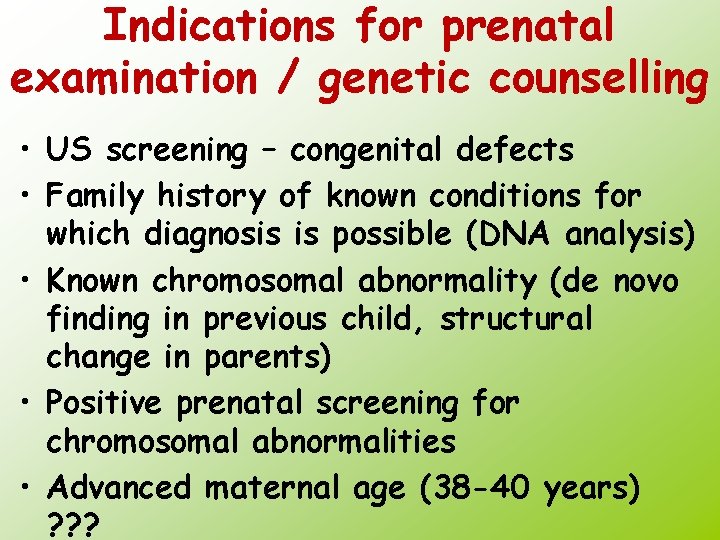 Indications for prenatal examination / genetic counselling

• US screening – congenital defects
• Family history of known conditions for which diagnosis is possible (DNA analysis)
• Known chromosomal abnormality (de novo finding in previous child, structural change in parents)
• Positive prenatal screening for chromosomal abnormalities
• Advanced maternal age (38-40 years) ???